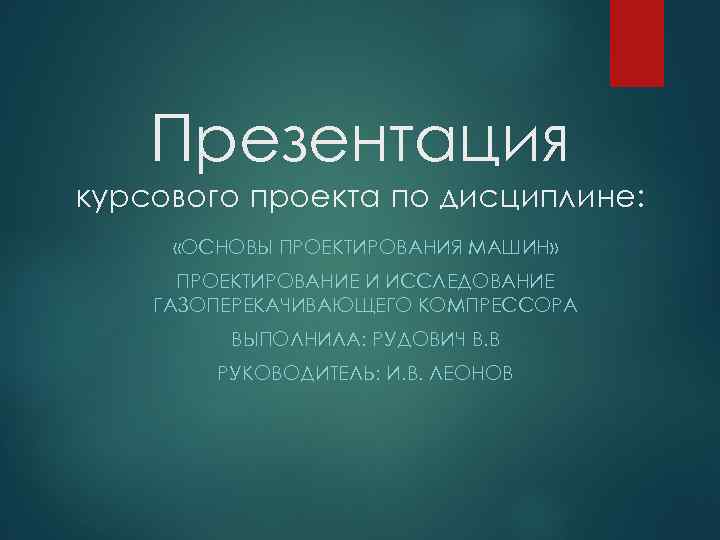 Презентация курсового проекта по дисциплине:

«ОСНОВЫ ПРОЕКТИРОВАНИЯ МАШИН»

ПРОЕКТИРОВАНИЕ И ИССЛЕДОВАНИЕ ГАЗОПЕРЕКАЧИВАЮЩЕГО КОМПРЕССОРА

ВЫПОЛНИЛА: РУДОВИЧ В.В

РУКОВОДИТЕЛЬ: И.В. ЛЕОНОВ